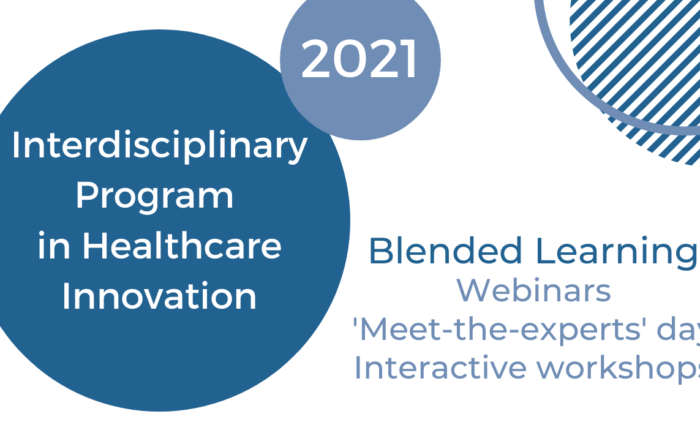 2021

Interdisciplinary Program in Healthcare Innovation

Blended Learning
Webinars
'Meet-the-experts' day
Interactive workshops